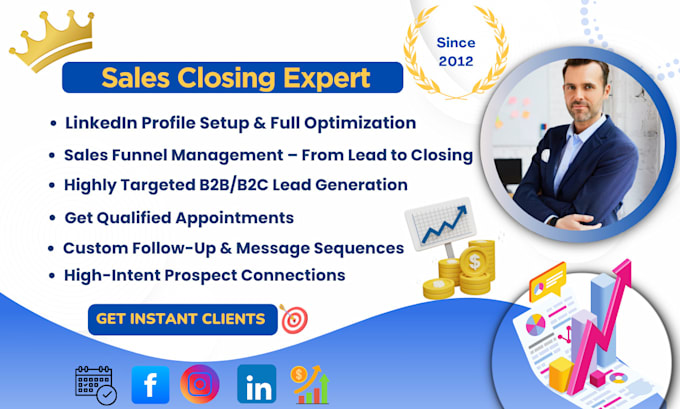 Since 2012

Sales Closing Expert

• LinkedIn Profile Setup & Full Optimization
• Sales Funnel Management – From Lead to Closing
• Highly Targeted B2B/B2C Lead Generation
• Get Qualified Appointments
• Custom Follow-Up & Message Sequences
• High-Intent Prospect Connections

GET INSTANT CLIENTS